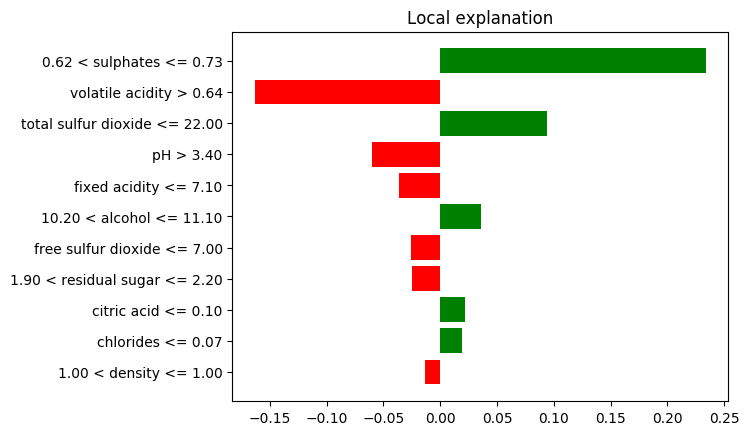 Local explanation

0.62 < sulphates <= 0.73
volatile acidity > 0.64
total sulfur dioxide <= 22.00
pH > 3.40
fixed acidity <= 7.10
10.20 < alcohol <= 11.10
free sulfur dioxide <= 7.00
1.90 < residual sugar <= 2.20
citric acid <= 0.10
chlorides <= 0.07
1.00 < density <= 1.00

−0.15 −0.10 −0.05 0.00 0.05 0.10 0.15 0.20 0.25